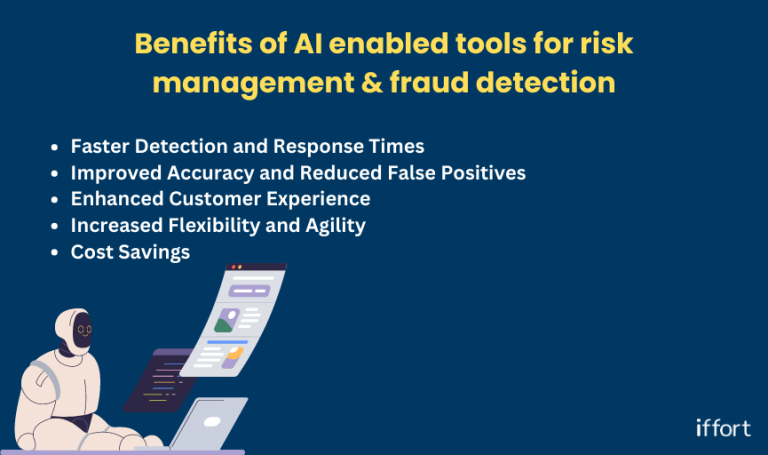 Benefits of AI enabled tools for risk management & fraud detection

- Faster Detection and Response Times
- Improved Accuracy and Reduced False Positives
- Enhanced Customer Experience
- Increased Flexibility and Agility
- Cost Savings

iffort